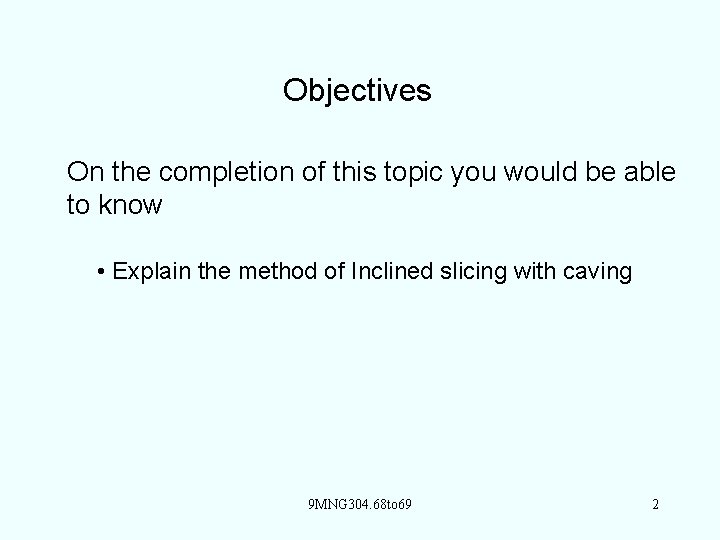 Objectives

On the completion of this topic you would be able to know

• Explain the method of Inclined slicing with caving

9MNG304.68to69

2